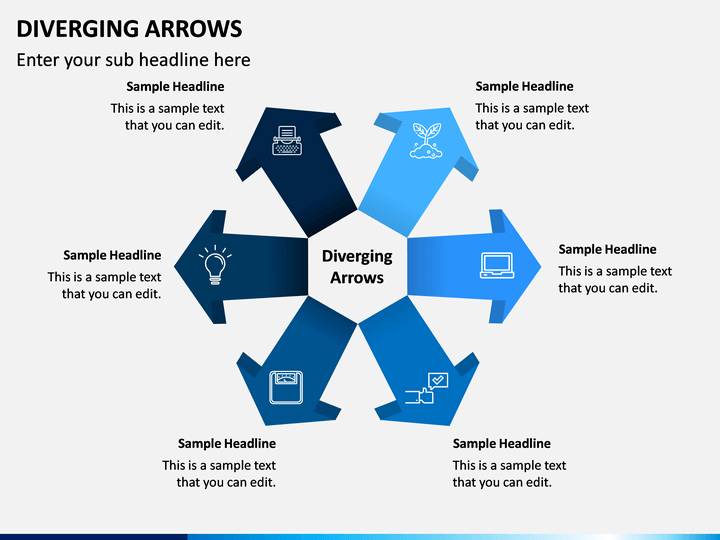 DIVERGING ARROWS

Enter your sub headline here

Sample Headline
This is a sample text that you can edit.

Sample Headline
This is a sample text that you can edit.

Sample Headline
This is a sample text that you can edit.

Diverging Arrows

Sample Headline
This is a sample text that you can edit.

Sample Headline
This is a sample text that you can edit.

Sample Headline
This is a sample text that you can edit.